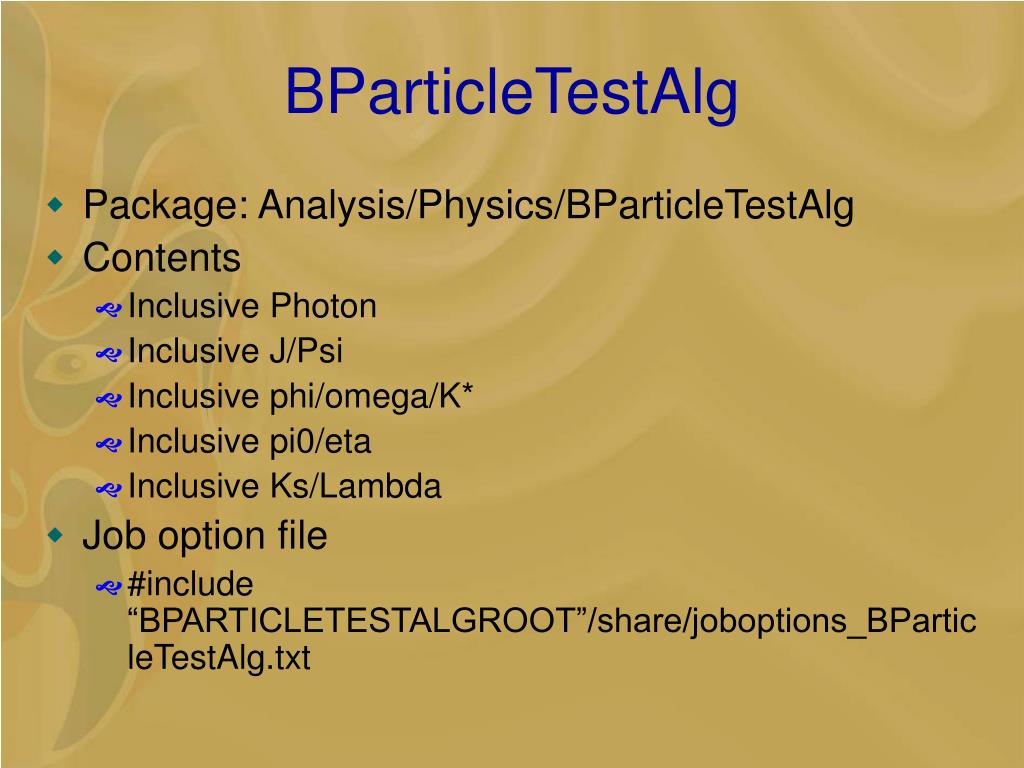 BParticleTestAlg

Package: Analysis/Physics/BParticleTestAlg

Contents

Inclusive Photon

Inclusive J/Psi

Inclusive phi/omega/K*

Inclusive pi0/eta

Inclusive Ks/Lambda

Job option file

#include “BPARTICLETESTALGROOT”/share/joboptions_BParticleTestAlg.txt